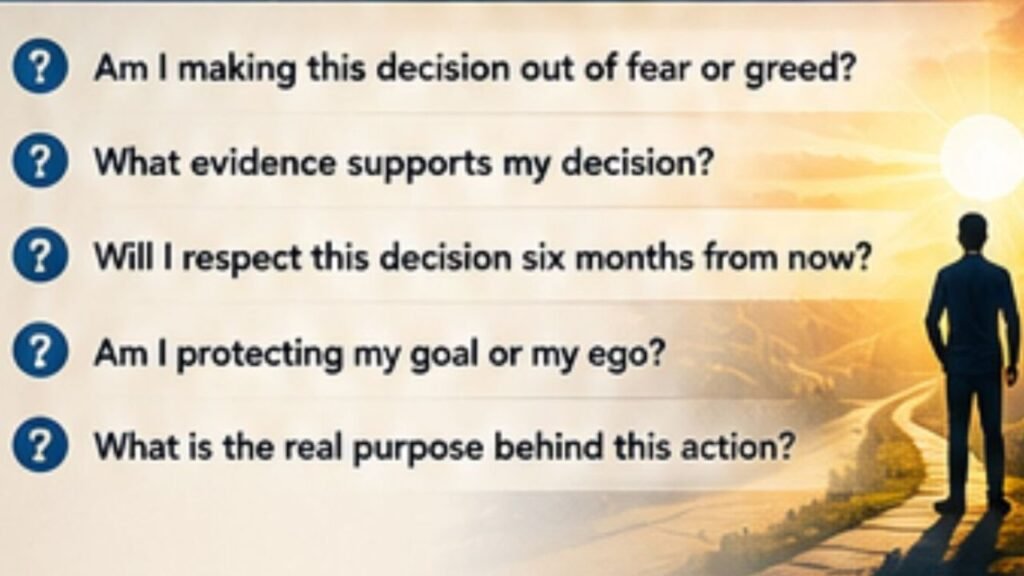 ? Am I making this decision out of fear or greed?

? What evidence supports my decision?

? Will I respect this decision six months from now?

? Am I protecting my goal or my ego?

? What is the real purpose behind this action?